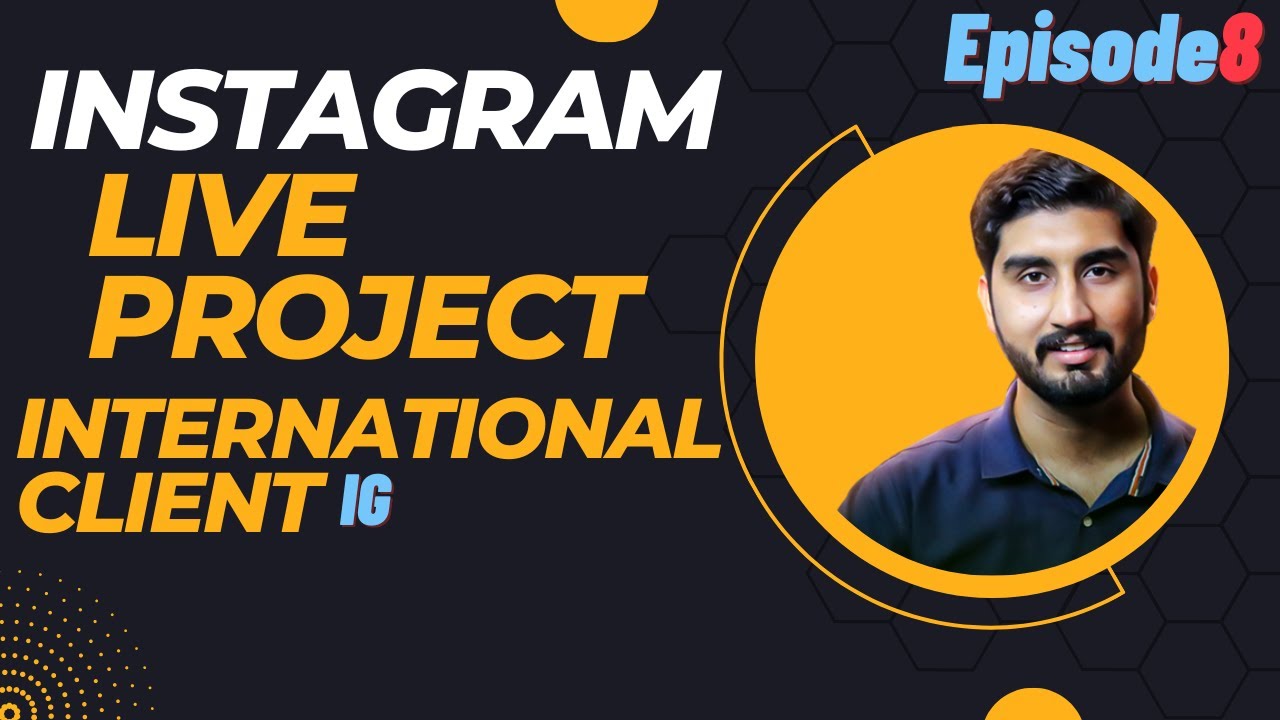 Episode8

INSTAGRAM
LIVE
PROJECT
INTERNATIONAL
CLIENT IG